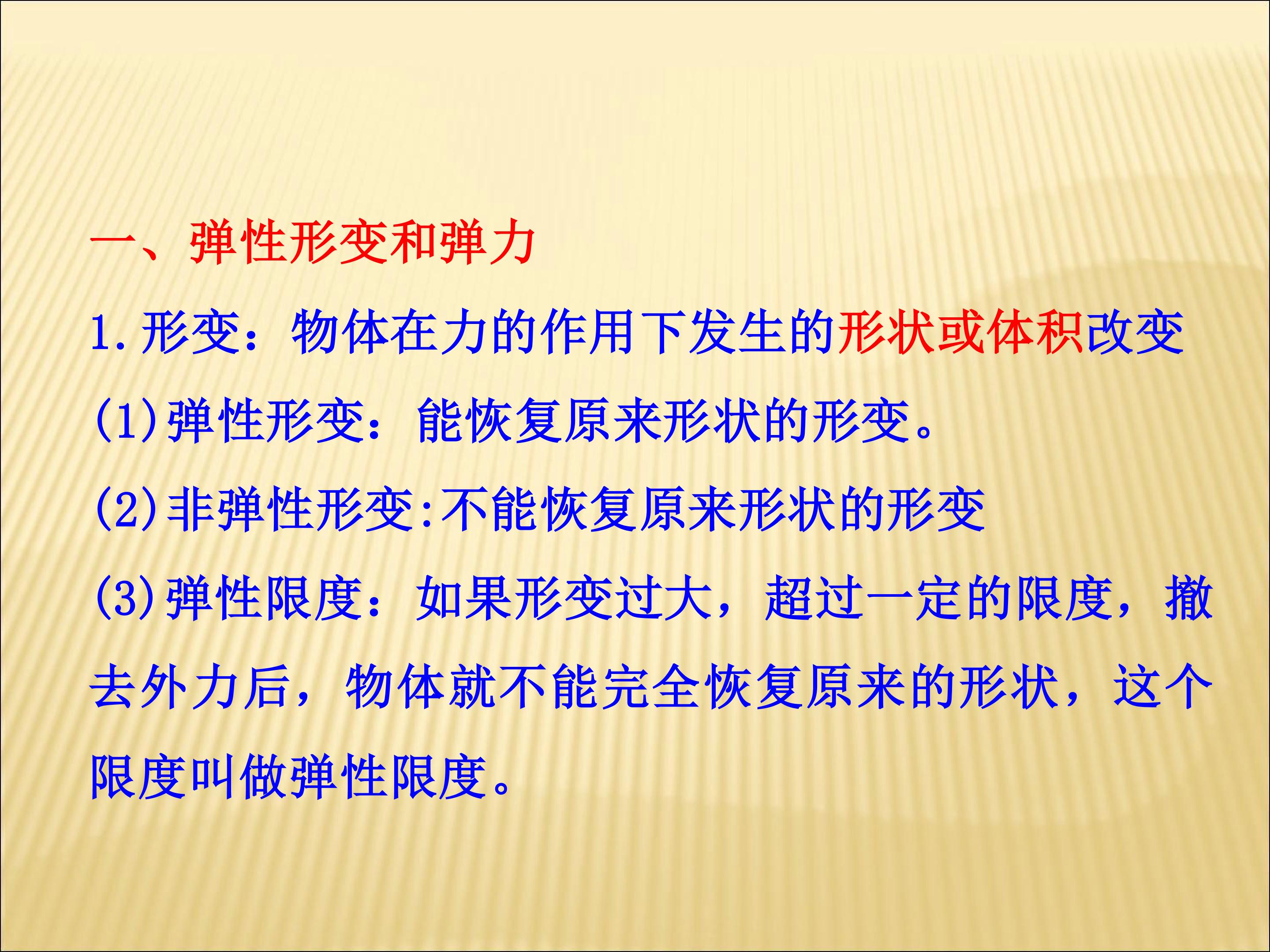 一、弹性形变和弹力

1.形变：物体在力的作用下发生的形状或体积改变

(1)弹性形变：能恢复原来形状的形变。

(2)非弹性形变:不能恢复原来形状的形变

(3)弹性限度：如果形变过大，超过一定的限度，撤去外力后，物体就不能完全恢复原来的形状，这个限度叫做弹性限度。